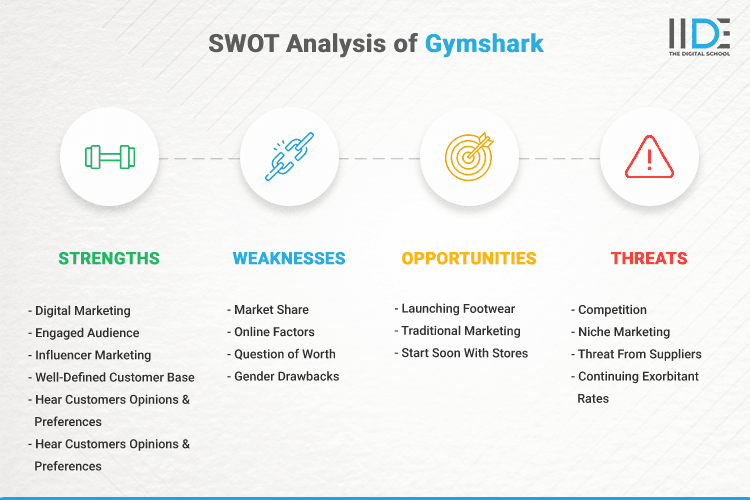 SWOT Analysis of Gymshark

IIDE
THE DIGITAL SCHOOL

STRENGTHS

- Digital Marketing
- Engaged Audience
- Influencer Marketing
- Well-Defined Customer Base
- Hear Customers Opinions & Preferences
- Hear Customers Opinions & Preferences

WEAKNESSES

- Market Share
- Online Factors
- Question of Worth
- Gender Drawbacks

OPPORTUNITIES

- Launching Footwear
- Traditional Marketing
- Start Soon With Stores

THREATS

- Competition
- Niche Marketing
- Threat From Suppliers
- Continuing Exorbitant Rates